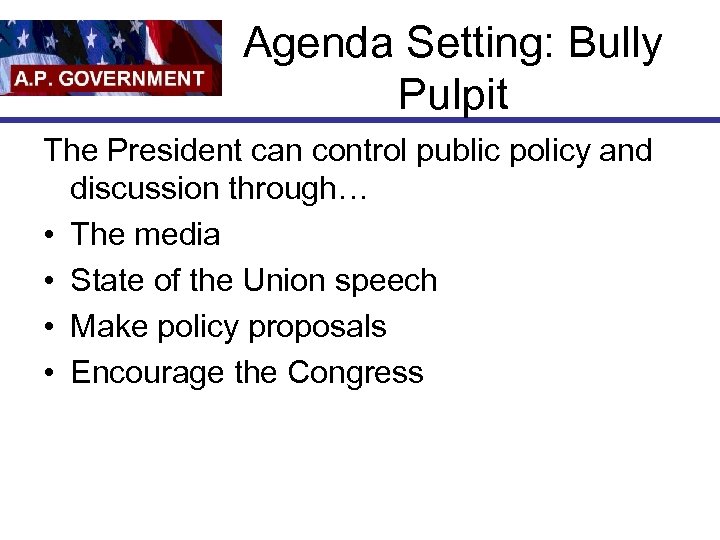 A.P. GOVERNMENT

Agenda Setting: Bully Pulpit

The President can control public policy and discussion through…

• The media
• State of the Union speech
• Make policy proposals
• Encourage the Congress